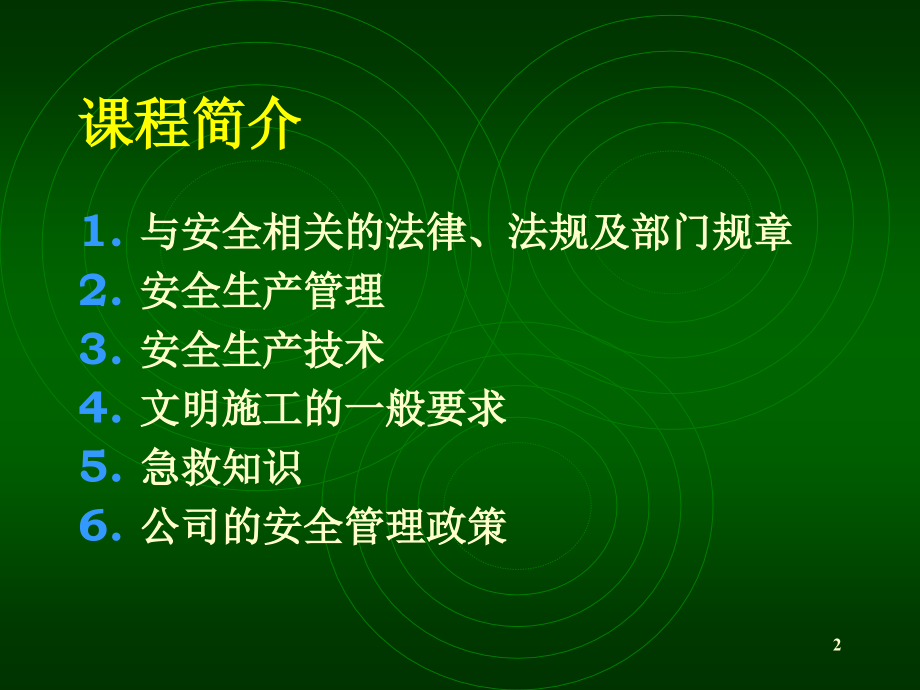 课程简介

1. 与安全相关的法律、法规及部门规章
2. 安全生产管理
3. 安全生产技术
4. 文明施工的一般要求
5. 急救知识
6. 公司的安全管理政策

2